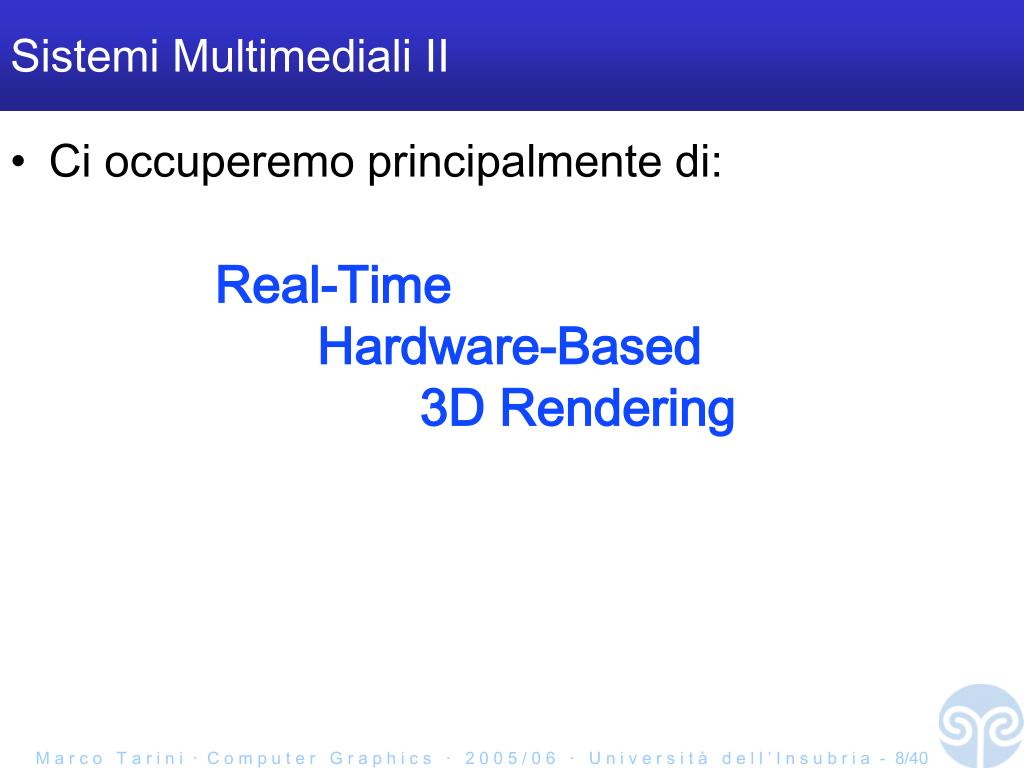 Sistemi Multimediali II

• Ci occuperemo principalmente di:

Real-Time
Hardware-Based
3D Rendering

Marco Tarini · Computer Graphics · 2005/06 · Università dell'Insubria - 8/40